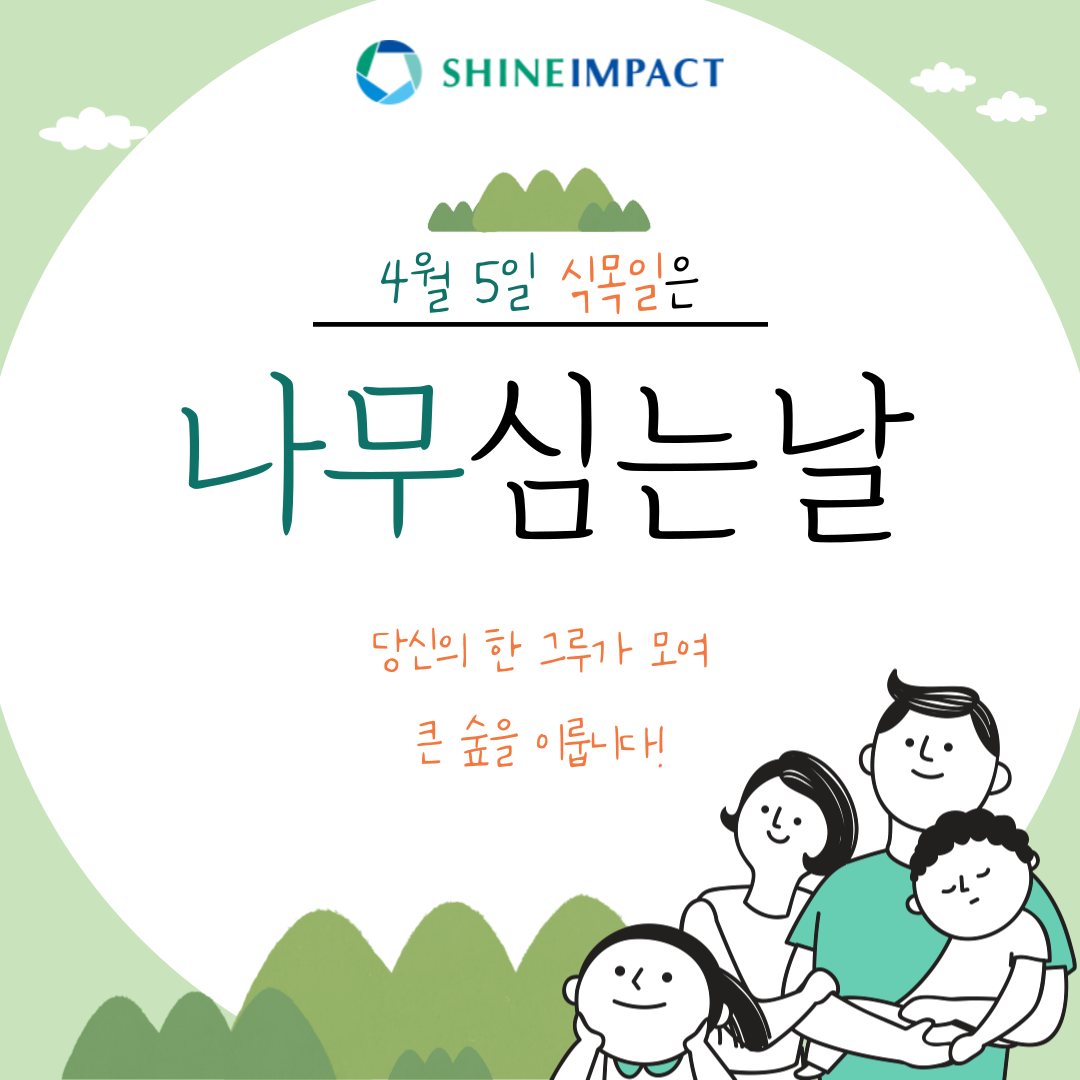 SHINEIMPACT

4월 5일 식목일은

나무심는날

당신의 한 그루가 모여

큰 숲을 이룹니다!